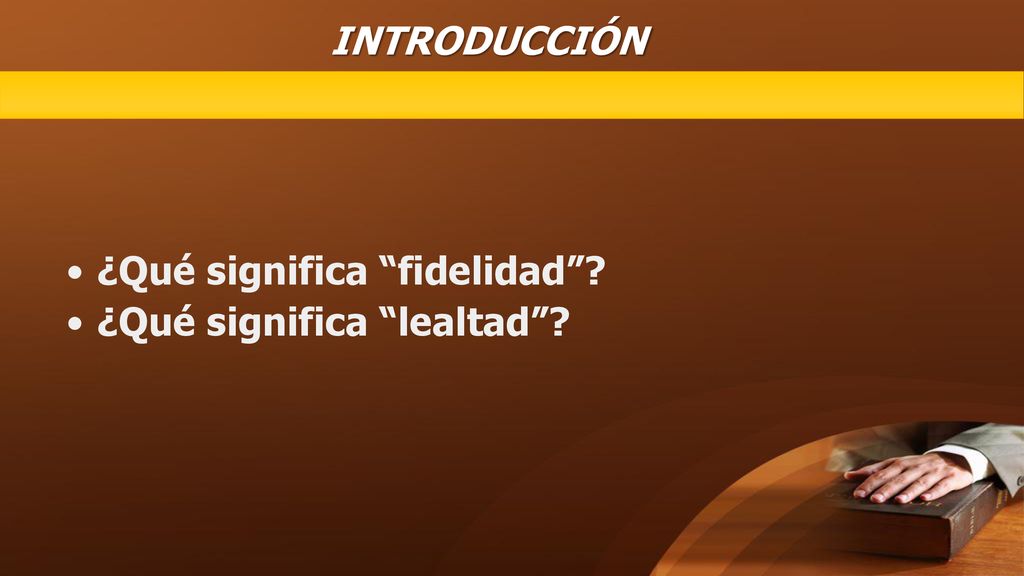 INTRODUCCIÓN

• ¿Qué significa “fidelidad”?
• ¿Qué significa “lealtad”?